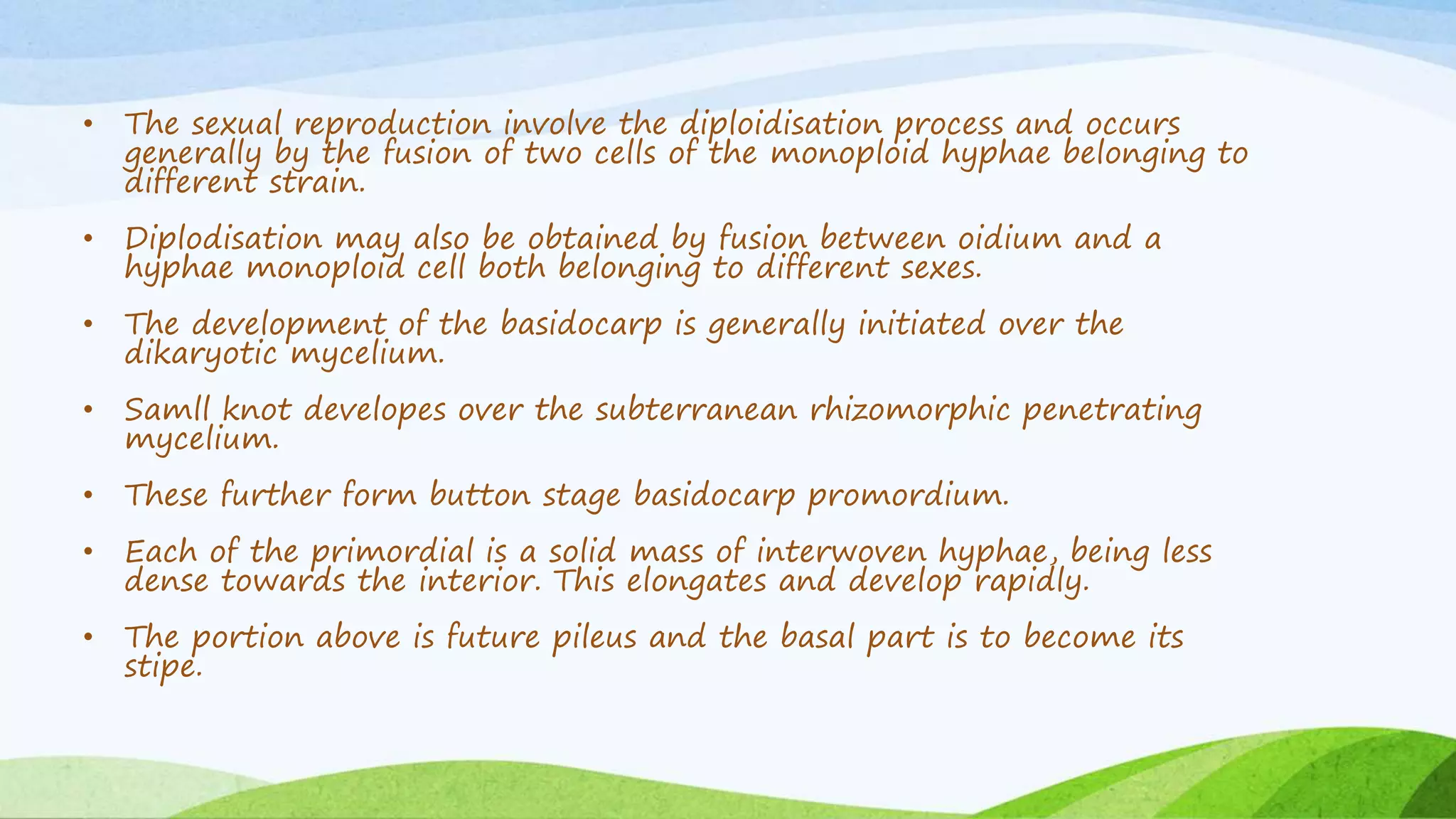 • The sexual reproduction involve the diploidisation process and occurs generally by the fusion of two cells of the monoploid hyphae belonging to different strain.

• Diplodisation may also be obtained by fusion between oidium and a hyphae monoploid cell both belonging to different sexes.

• The development of the basidocarp is generally initiated over the dikaryotic mycelium.

• Samll knot developes over the subterranean rhizomorphic penetrating mycelium.

• These further form button stage basidocarp promordium.

• Each of the primordial is a solid mass of interwoven hyphae, being less dense towards the interior. This elongates and develop rapidly.

• The portion above is future pileus and the basal part is to become its stipe.